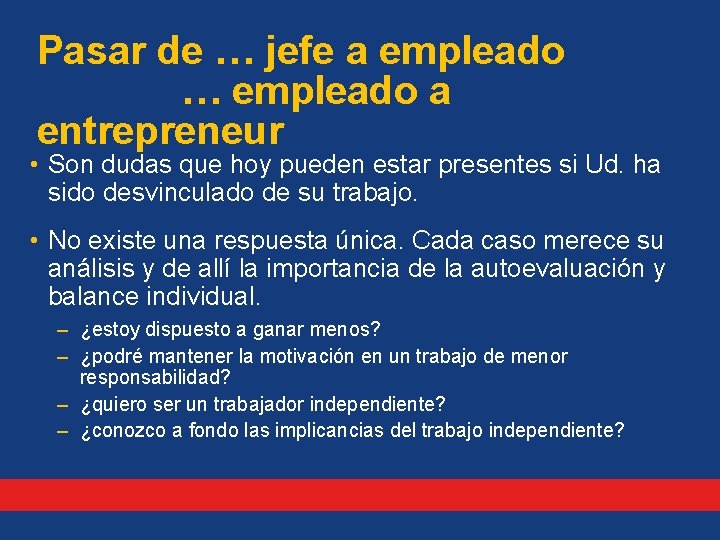 Pasar de … jefe a empleado
… empleado a entrepreneur

• Son dudas que hoy pueden estar presentes si Ud. ha sido desvinculado de su trabajo.

• No existe una respuesta única. Cada caso merece su análisis y de allí la importancia de la autoevaluación y balance individual.

– ¿estoy dispuesto a ganar menos?
– ¿podré mantener la motivación en un trabajo de menor responsabilidad?
– ¿quiero ser un trabajador independiente?
– ¿conozco a fondo las implicancias del trabajo independiente?